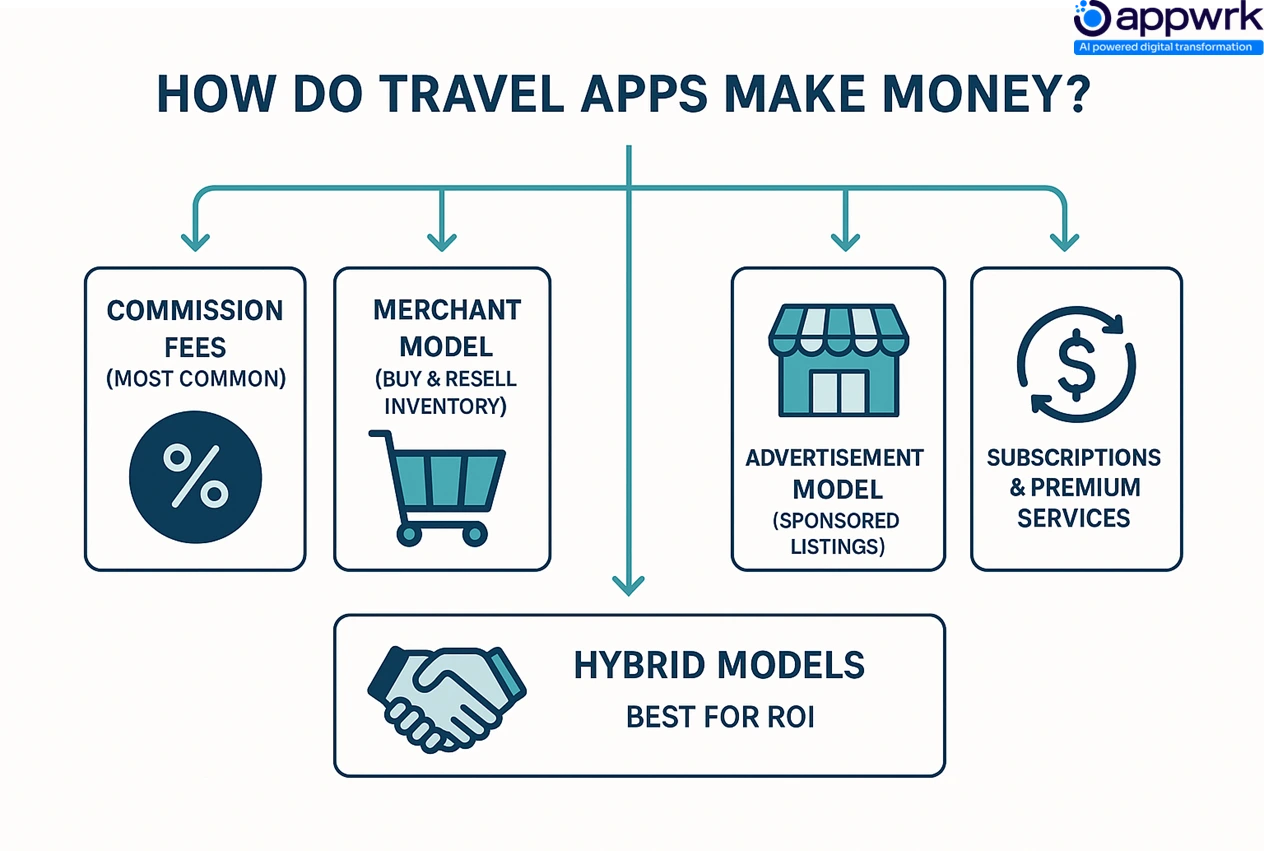 appwrk
AI powered digital transformation

HOW DO TRAVEL APPS MAKE MONEY?

COMMISSION FEES
(MOST COMMON)

%

MERCHANT MODEL
(BUY & RESELL INVENTORY)

ADVERTISEMENT MODEL
(SPONSORED LISTINGS)

$

SUBSCRIPTIONS & PREMIUM SERVICES

HYBRID MODELS
BEST FOR ROI